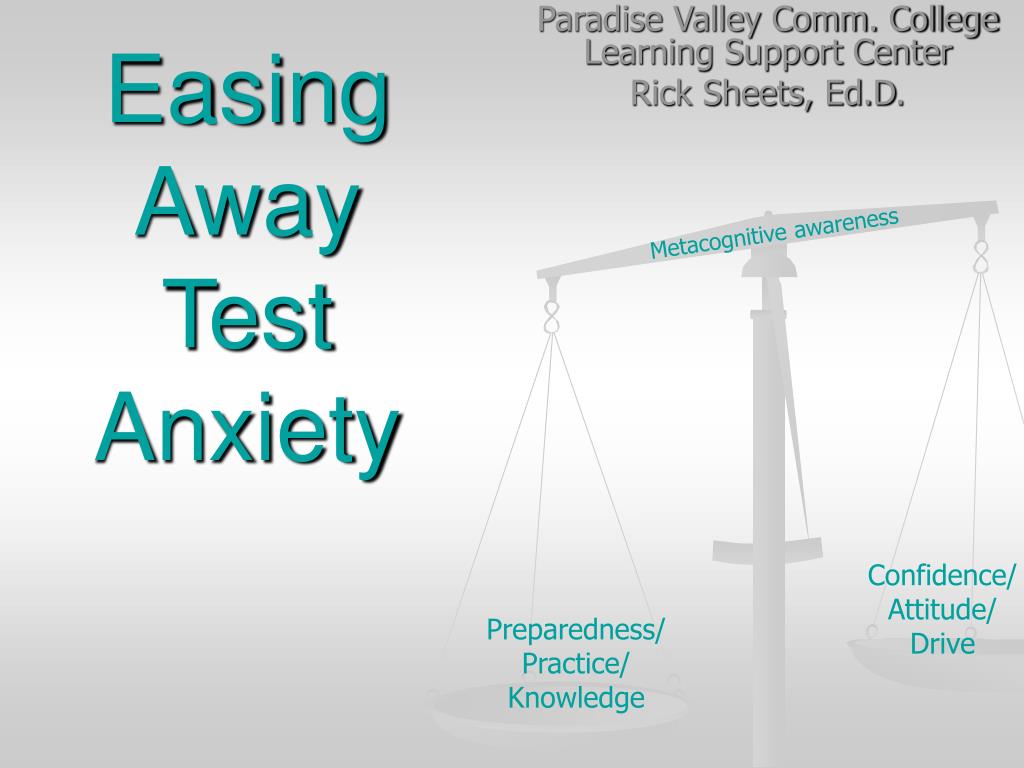 Easing Away Test Anxiety

Paradise Valley Comm. College
Learning Support Center
Rick Sheets, Ed.D.

Metacognitive awareness

Preparedness/
Practice/
Knowledge

Confidence/
Attitude/
Drive